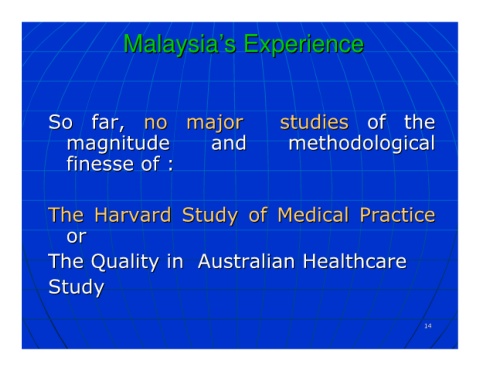 Malaysia's Experience

So far, no major studies of the magnitude and methodological finesse of :

The Harvard Study of Medical Practice or

The Quality in Australian Healthcare Study

14